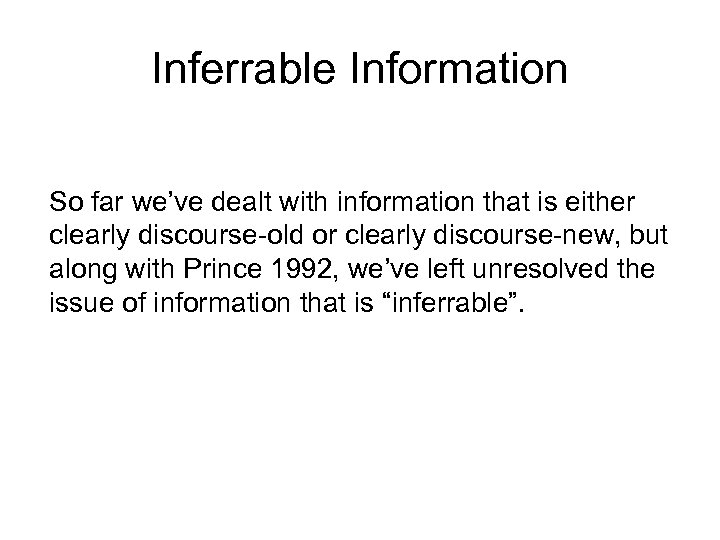 Inferrable Information

So far we’ve dealt with information that is either clearly discourse-old or clearly discourse-new, but along with Prince 1992, we’ve left unresolved the issue of information that is “inferrable”.